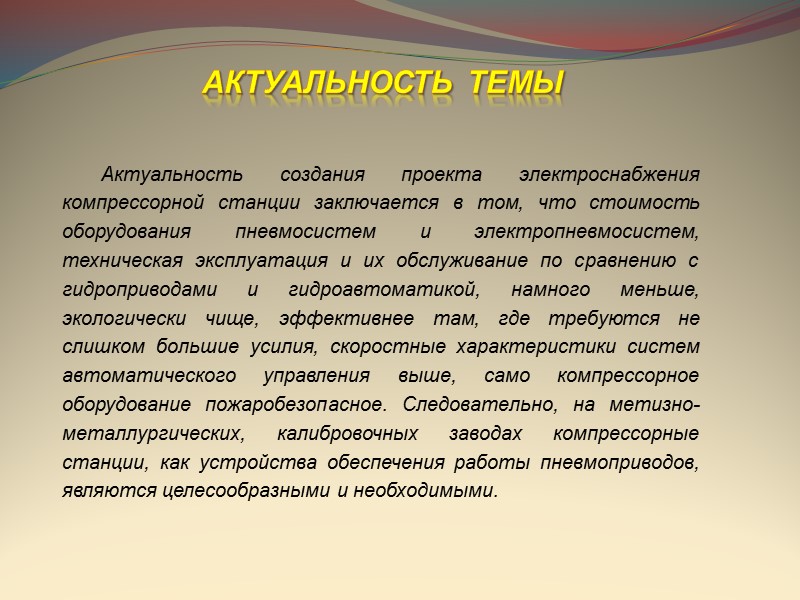 АКТУАЛЬНОСТЬ ТЕМЫ

Актуальность создания проекта электроснабжения компрессорной станции заключается в том, что стоимость оборудования пневмосистем и электропневмосистем, техническая эксплуатация и их обслуживание по сравнению с гидроприводами и гидроавтоматикой, намного меньше, экологически чище, эффективнее там, где требуются не слишком большие усилия, скоростные характеристики систем автоматического управления выше, само компрессорное оборудование пожаробезопасное. Следовательно, на метизно-металлургических, калибровочных заводах компрессорные станции, как устройства обеспечения работы пневмоприводов, являются целесообразными и необходимыми.